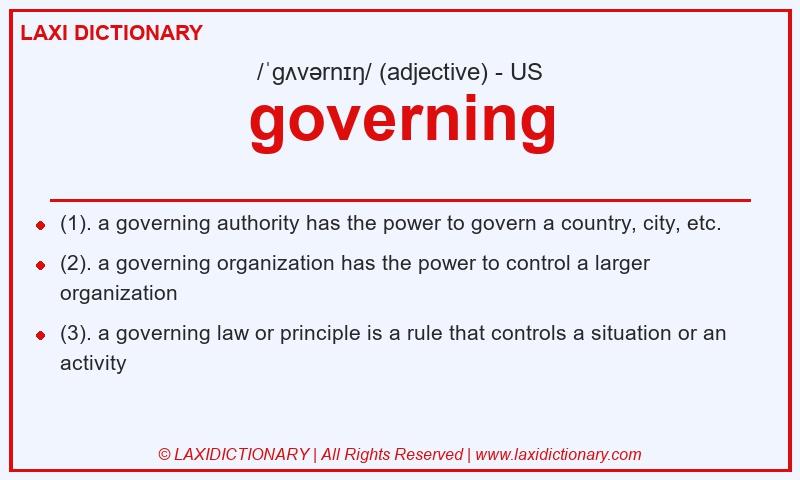 LAXI DICTIONARY

/ˈɡʌvərnɪŋ/ (adjective) - US

governing

- (1). a governing authority has the power to govern a country, city, etc.
- (2). a governing organization has the power to control a larger organization
- (3). a governing law or principle is a rule that controls a situation or an activity

© LAXIDICTIONARY | All Rights Reserved | www.laxidictionary.com